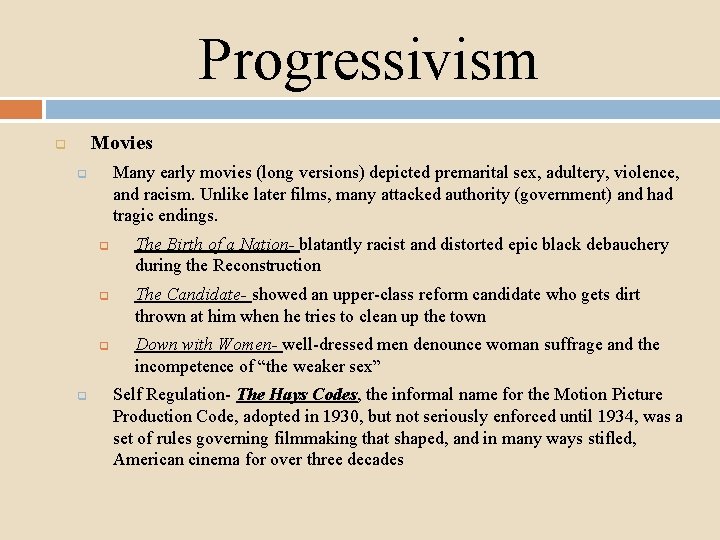 Progressivism

Movies

Many early movies (long versions) depicted premarital sex, adultery, violence, and racism. Unlike later films, many attacked authority (government) and had tragic endings.

The Birth of a Nation- blatantly racist and distorted epic black debauchery during the Reconstruction

The Candidate- showed an upper-class reform candidate who gets dirt thrown at him when he tries to clean up the town

Down with Women- well-dressed men denounce woman suffrage and the incompetence of “the weaker sex”

Self Regulation- The Hays Codes, the informal name for the Motion Picture Production Code, adopted in 1930, but not seriously enforced until 1934, was a set of rules governing filmmaking that shaped, and in many ways stifled, American cinema for over three decades